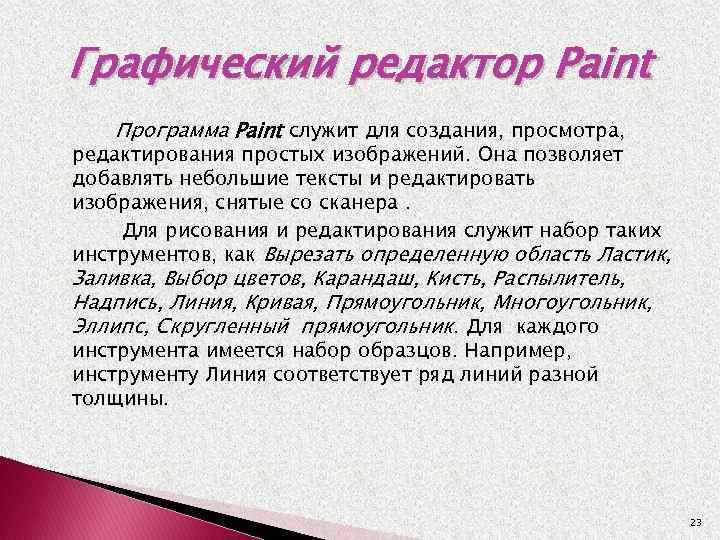 Графический редактор Paint

Программа Paint служит для создания, просмотра, редактирования простых изображений. Она позволяет добавлять небольшие тексты и редактировать изображения, снятые со сканера .

Для рисования и редактирования служит набор таких инструментов, как Вырезать определенную область Ластик, Заливка, Выбор цветов, Карандаш, Кисть, Распылитель, Надпись, Линия, Кривая, Прямоугольник, Многоугольник, Эллипс, Скругленный прямоугольник. Для каждого инструмента имеется набор образцов. Например, инструменту Линия соответствует ряд линий разной толщины.

23